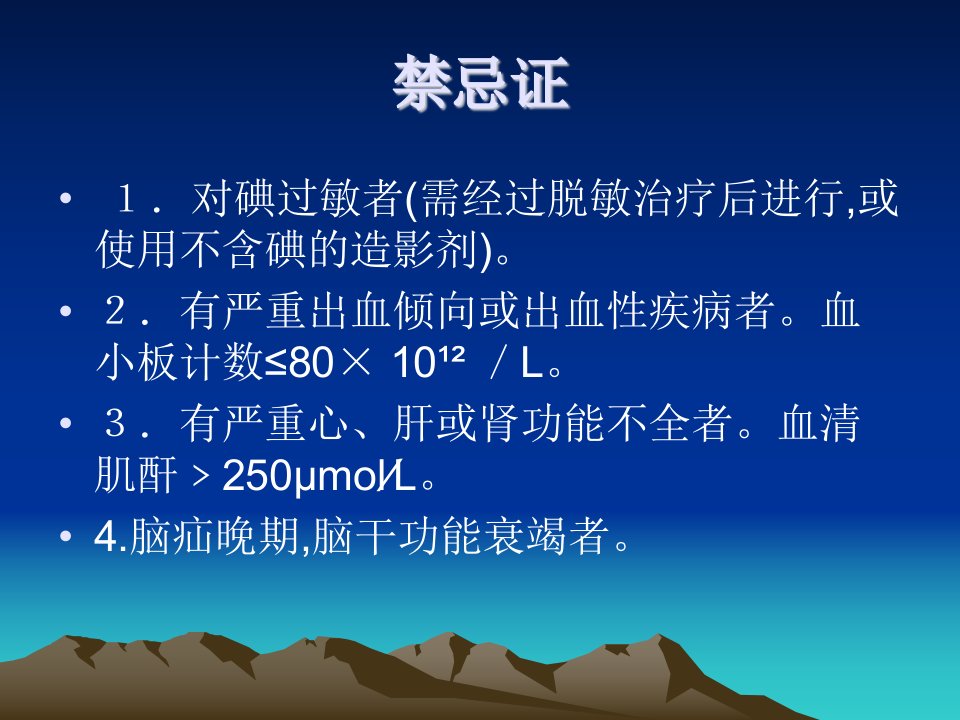 禁忌证

• １．对碘过敏者(需经过脱敏治疗后进行,或使用不含碘的造影剂)。

• ２．有严重出血倾向或出血性疾病者。血小板计数≤80× $10^{12}$ ／L。

• ３．有严重心、肝或肾功能不全者。血清肌酐＞250μmol/L。

• 4.脑疝晚期,脑干功能衰竭者。